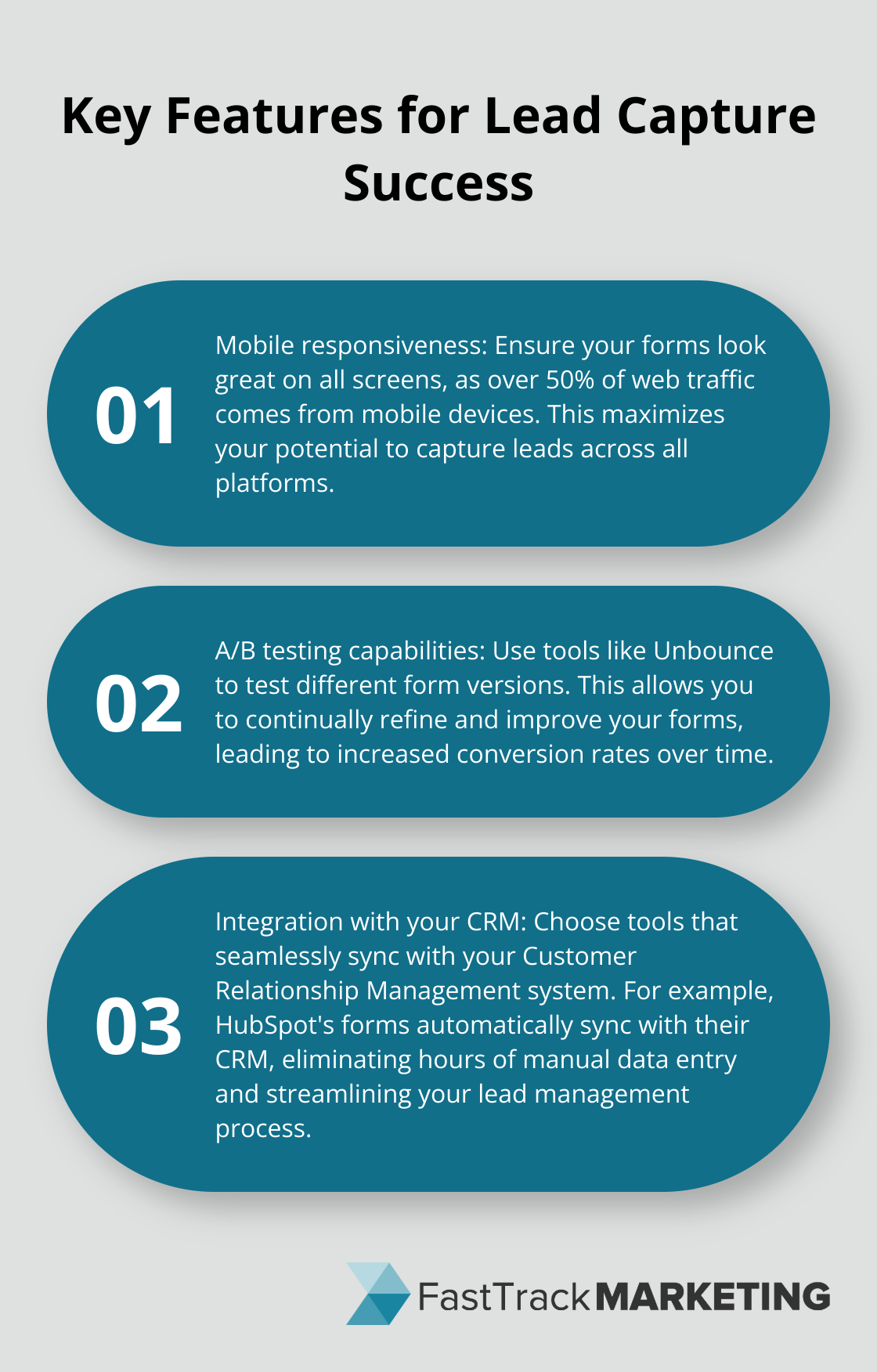 Key Features for Lead Capture Success

01

Mobile responsiveness: Ensure your forms look great on all screens, as over 50% of web traffic comes from mobile devices. This maximizes your potential to capture leads across all platforms.

02

A/B testing capabilities: Use tools like Unbounce to test different form versions. This allows you to continually refine and improve your forms, leading to increased conversion rates over time.

03

Integration with your CRM: Choose tools that seamlessly sync with your Customer Relationship Management system. For example, HubSpot's forms automatically sync with their CRM, eliminating hours of manual data entry and streamlining your lead management process.

FastTrack MARKETING